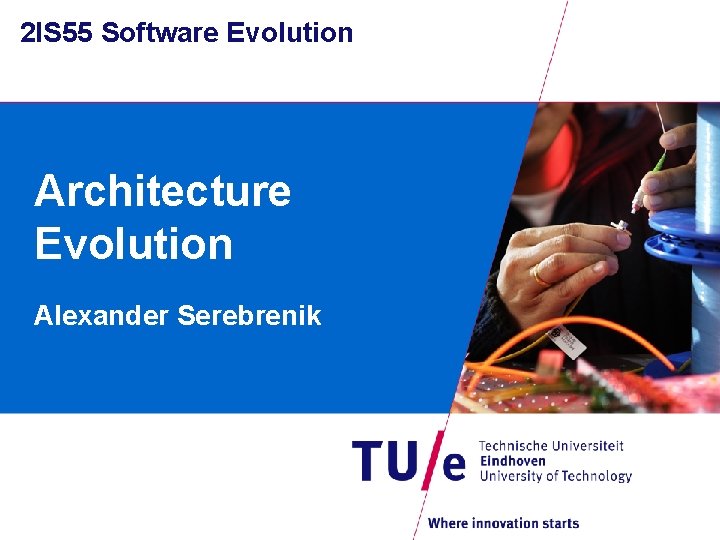 2IS55 Software Evolution

Architecture Evolution

Alexander Serebrenik

TU/e Technische Universiteit
Eindhoven
University of Technology

Where innovation starts